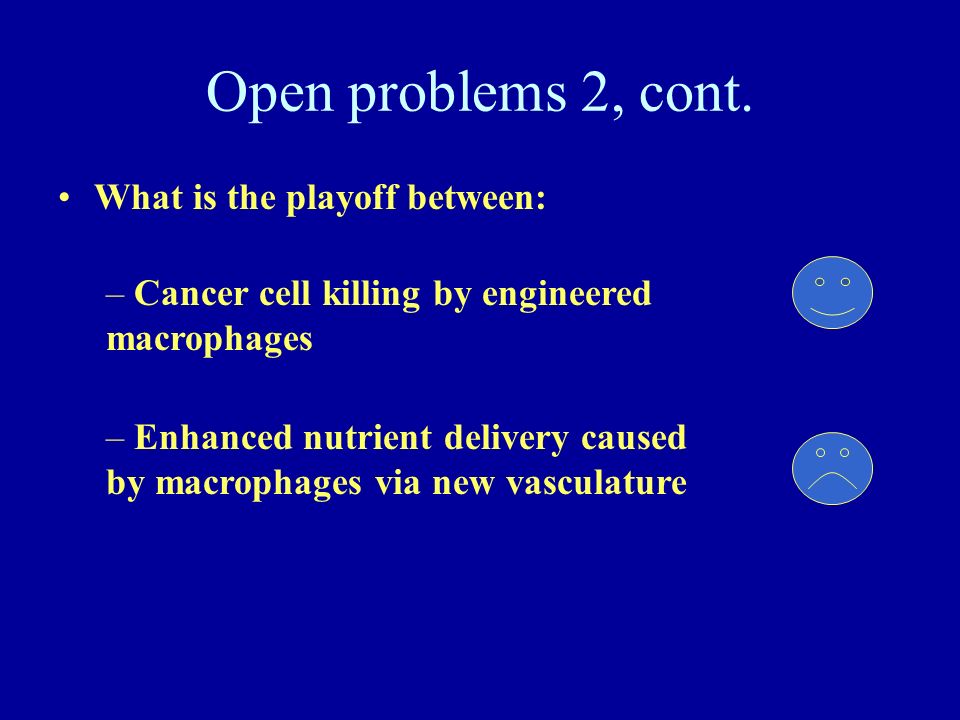 Open problems 2, cont.

• What is the playoff between:

– Cancer cell killing by engineered macrophages

– Enhanced nutrient delivery caused by macrophages via new vasculature